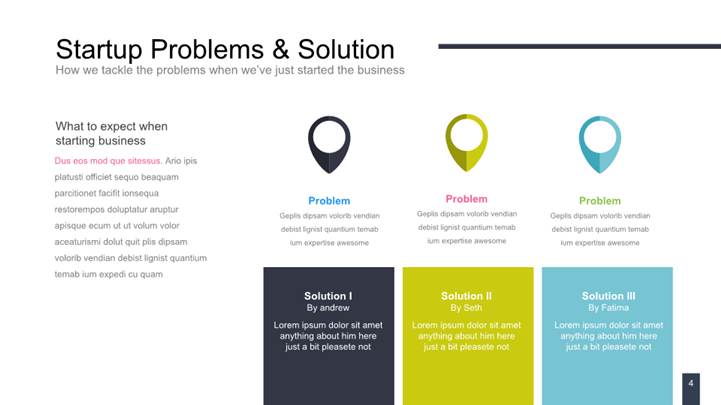 Startup Problems & Solution
How we tackle the problems when we've just started the business

What to expect when starting business

Dus eos mod que sitessus. Ario ipis platusti officiet sequo beaquam parcitionet facifit ionsequa restorempos doluptatur aruptur apisque ecum ut ut volum volor aceaturismi dolut quit plis dipsam volorib vendian debist lignist quantium temab ium expedi cu quam

Problem
Geplis dipsam volorib vendian debist lignist quantium temab ium expertise awesome

Problem
Geplis dipsam volorib vendian debist lignist quantium temab ium expertise awesome

Problem
Geplis dipsam volorib vendian debist lignist quantium temab ium expertise awesome

Solution I
By andrew
Lorem ipsum dolor sit amet anything about him here just a bit pleasete not

Solution II
By Seth
Lorem ipsum dolor sit amet anything about him here just a bit pleasete not

Solution III
By Fatima
Lorem ipsum dolor sit amet anything about him here just a bit pleasete not

4